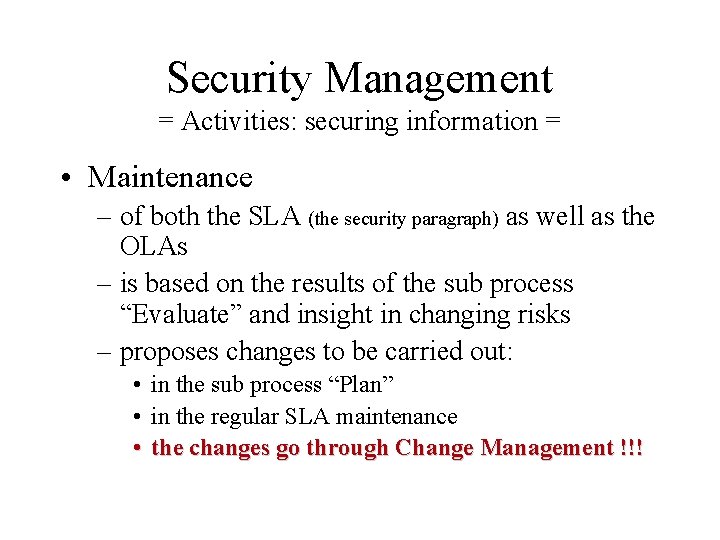 Security Management
= Activities: securing information =

• Maintenance
– of both the SLA (the security paragraph) as well as the OLAs
– is based on the results of the sub process “Evaluate” and insight in changing risks
– proposes changes to be carried out:
• in the sub process “Plan”
• in the regular SLA maintenance
• the changes go through Change Management !!!